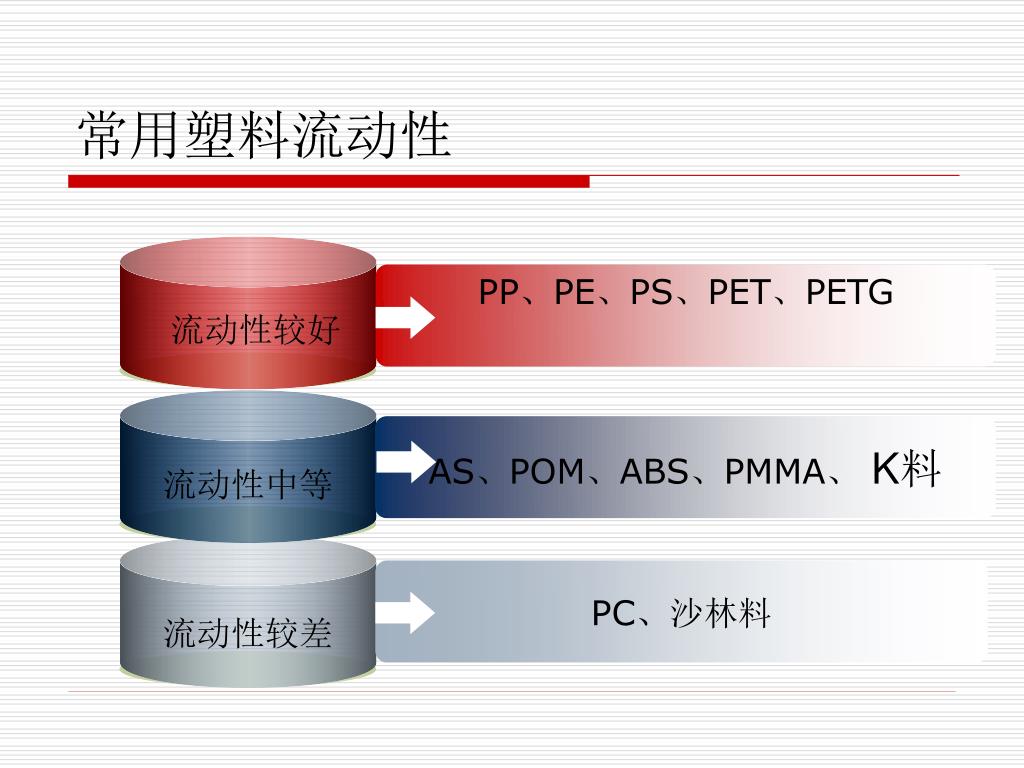 常用塑料流动性

流动性较好

PP、PE、PS、PET、PETG

流动性中等

AS、POM、ABS、PMMA、 K料

流动性较差

PC、沙林料